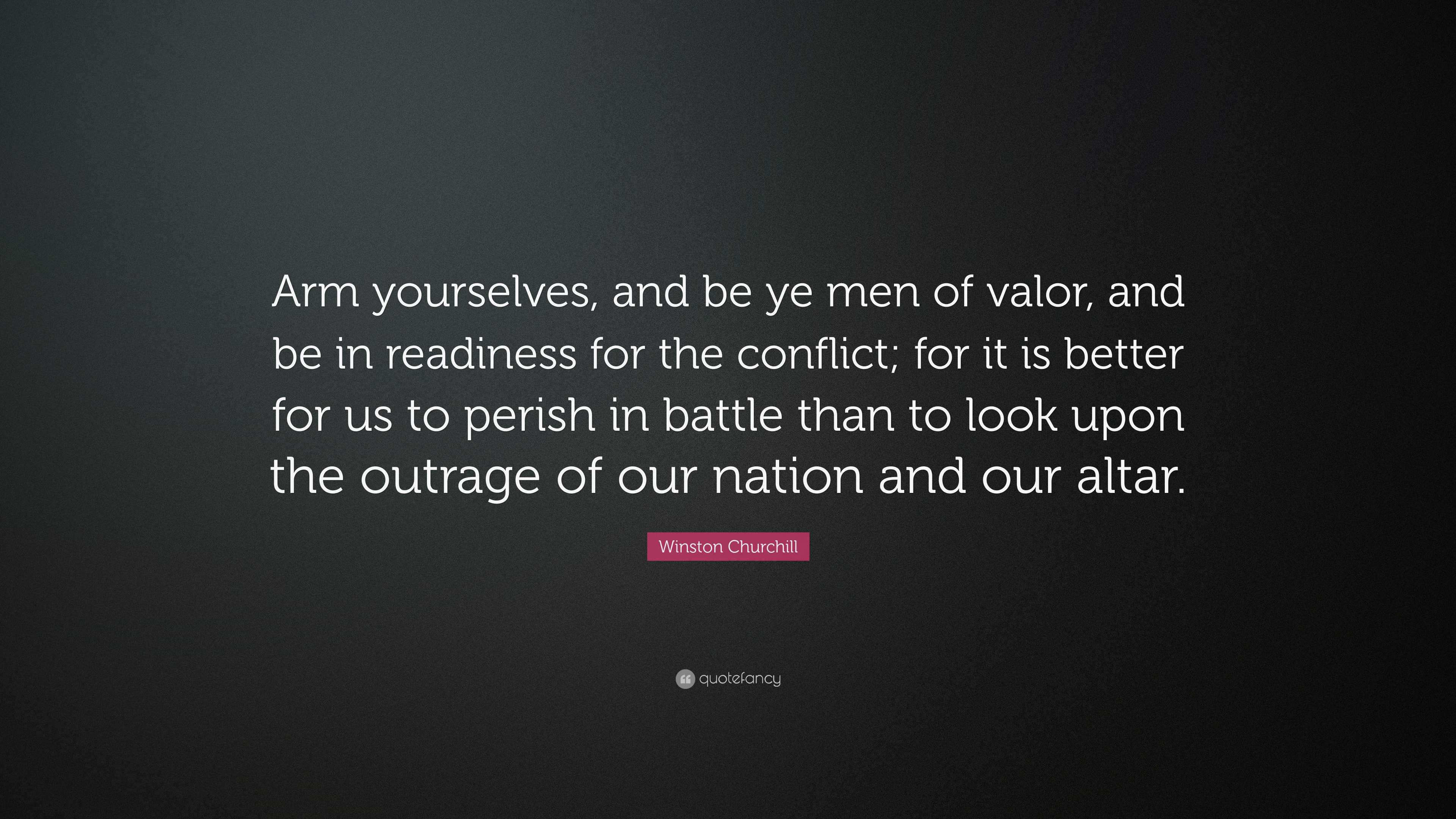 Arm yourselves, and be ye men of valor, and be in readiness for the conflict; for it is better for us to perish in battle than to look upon the outrage of our nation and our altar.

Winston Churchill

quotefancy